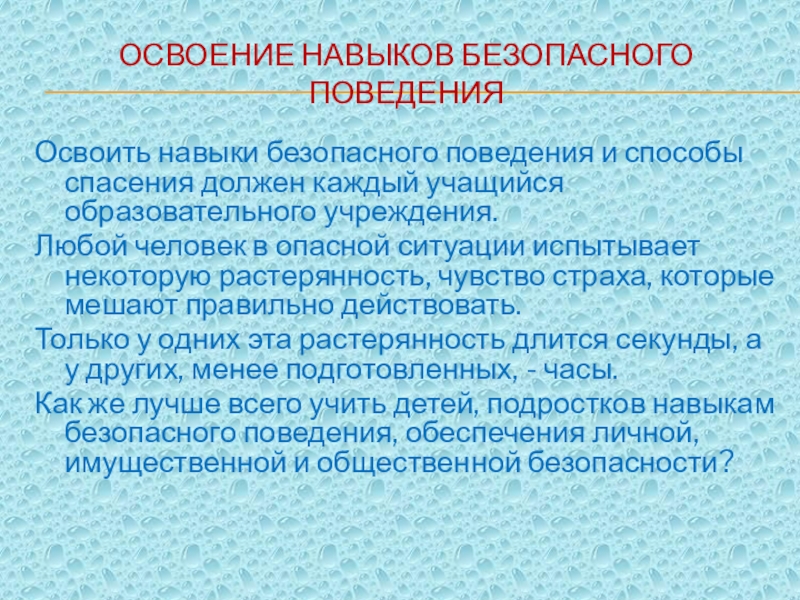 ОСВОЕНИЕ НАВЫКОВ БЕЗОПАСНОГО ПОВЕДЕНИЯ

Освоить навыки безопасного поведения и способы спасения должен каждый учащийся образовательного учреждения.

Любой человек в опасной ситуации испытывает некоторую растерянность, чувство страха, которые мешают правильно действовать.

Только у одних эта растерянность длится секунды, а у других, менее подготовленных, - часы.

Как же лучше всего учить детей, подростков навыкам безопасного поведения, обеспечения личной, имущественной и общественной безопасности?